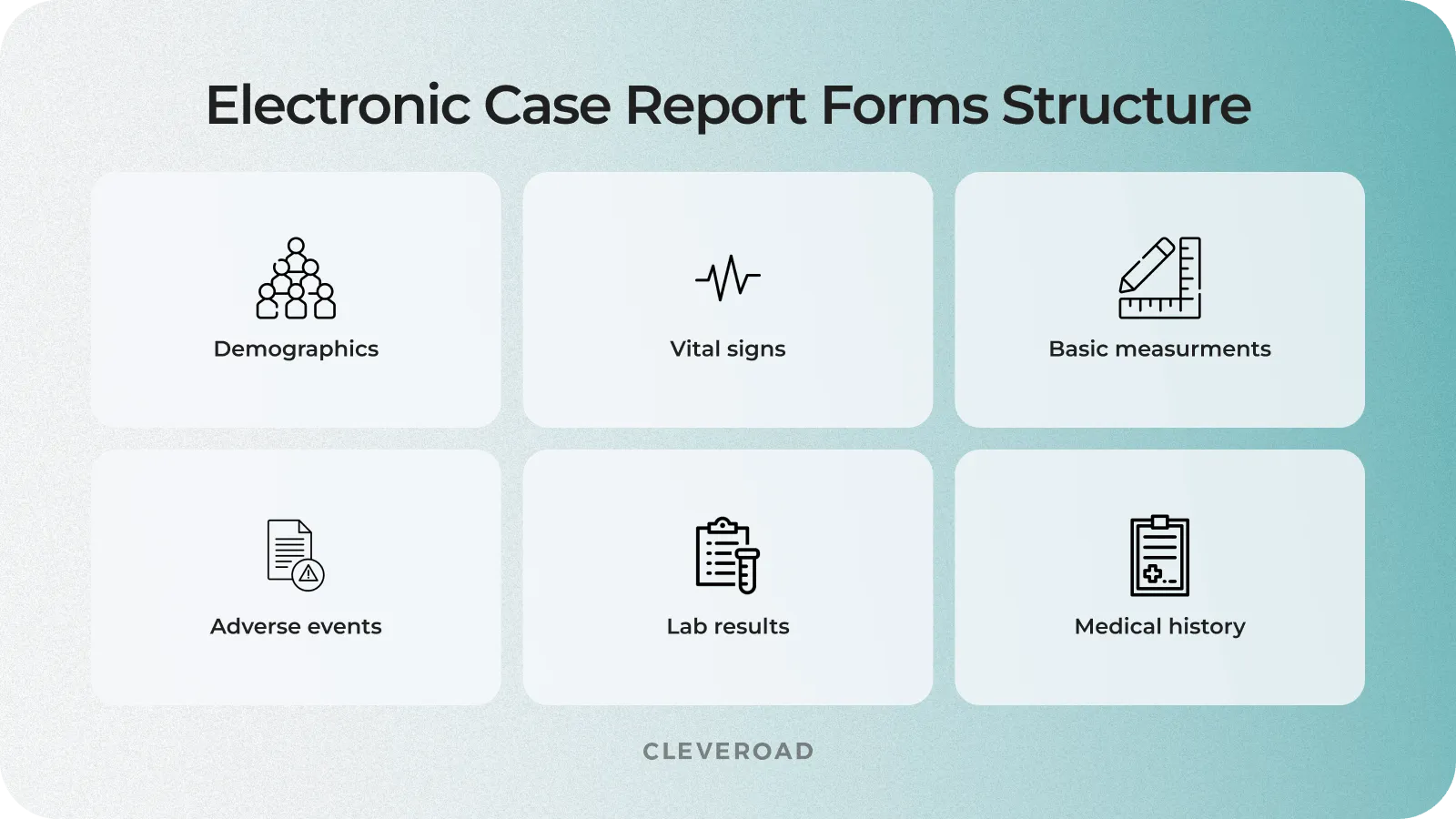 Electronic Case Report Forms Structure

Demographics

Vital signs

Basic measurments

Adverse events

Lab results

Medical history

CLEVEROAD